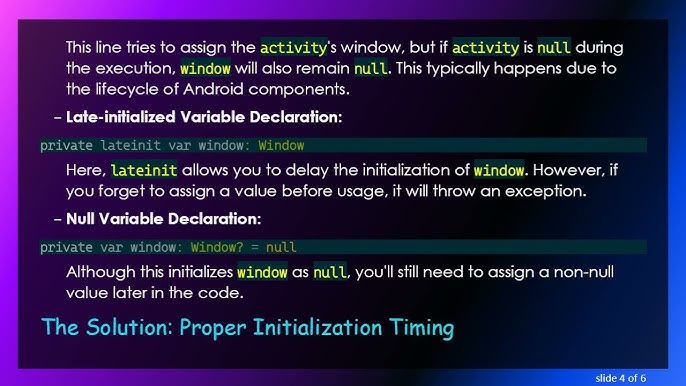 This line tries to assign the activity's window, but if activity is null during the execution, window will also remain null. This typically happens due to the lifecycle of Android components.

– Late-initialized Variable Declaration:

private lateinit var window: Window

Here, lateinit allows you to delay the initialization of window. However, if you forget to assign a value before usage, it will throw an exception.

– Null Variable Declaration:

private var window: Window? = null

Although this initializes window as null, you'll still need to assign a non-null value later in the code.

The Solution: Proper Initialization Timing

slide 4 of 6